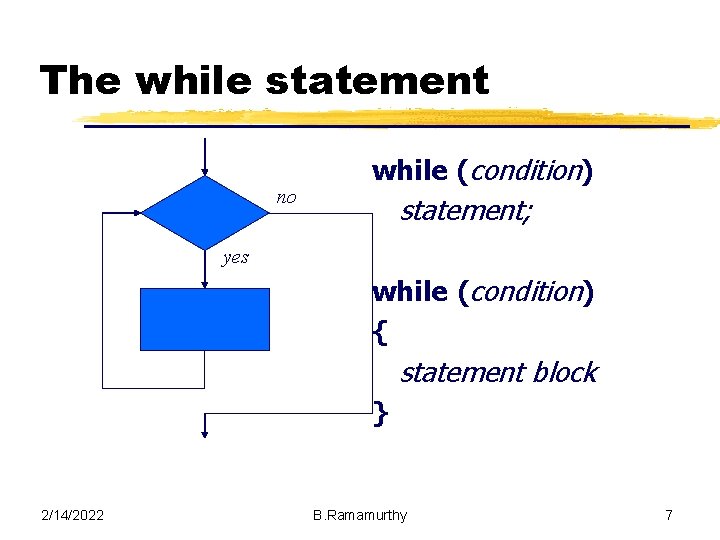 The while statement

no

yes

while (condition)
statement;

while (condition)
{
statement block
}

2/14/2022

B.Ramamurthy

7